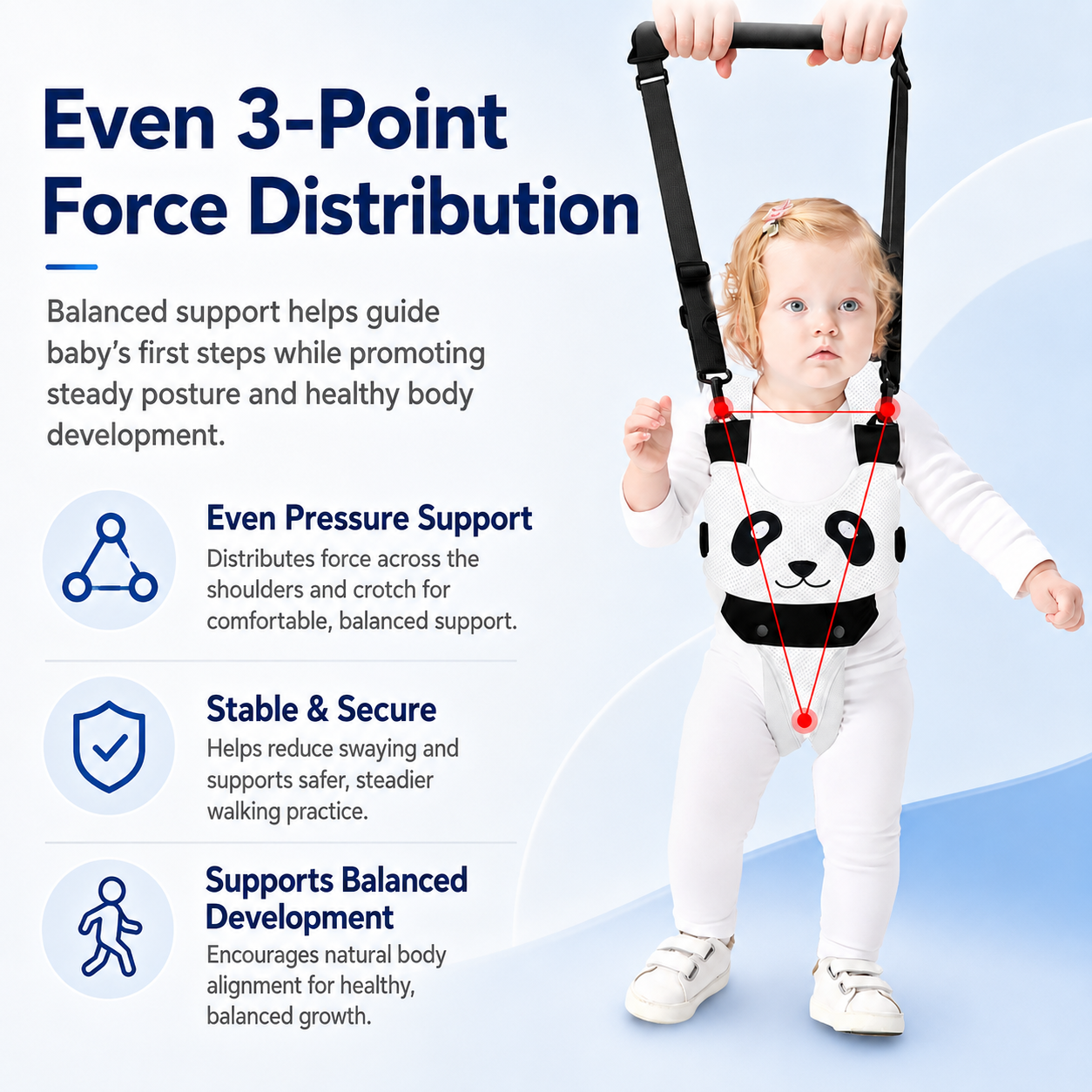 Even 3-Point Force Distribution

Balanced support helps guide baby's first steps while promoting steady posture and healthy body development.

Even Pressure Support
Distributes force across the shoulders and crotch for comfortable, balanced support.

Stable & Secure
Helps reduce swaying and supports safer, steadier walking practice.

Supports Balanced Development
Encourages natural body alignment for healthy, balanced growth.